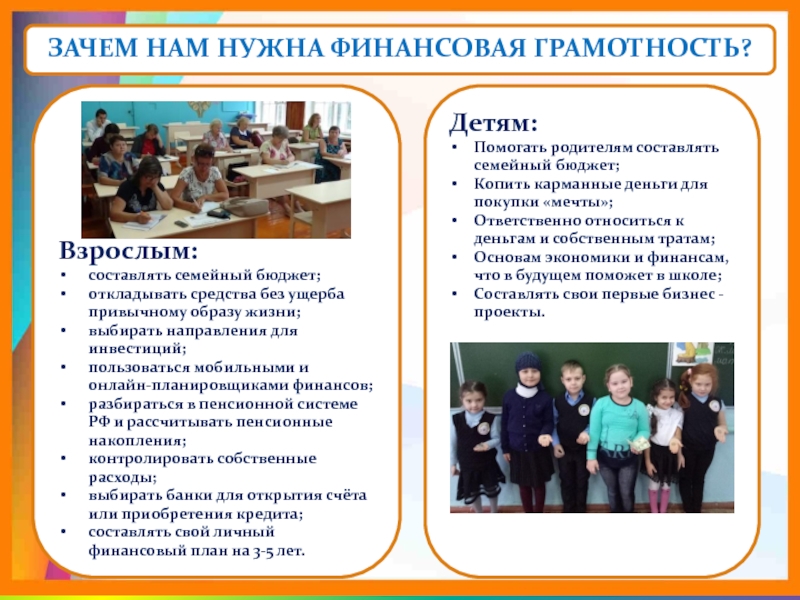 ЗАЧЕМ НАМ НУЖНА ФИНАНСОВАЯ ГРАМОТНОСТЬ?

Взрослым:
• составлять семейный бюджет;
• откладывать средства без ущерба привычному образу жизни;
• выбирать направления для инвестиций;
• пользоваться мобильными и онлайн-планировщиками финансов;
• разбираться в пенсионной системе РФ и рассчитывать пенсионные накопления;
• контролировать собственные расходы;
• выбирать банки для открытия счёта или приобретения кредита;
• составлять свой личный финансовый план на 3-5 лет.

Детям:
• Помогать родителям составлять семейный бюджет;
• Копить карманные деньги для покупки «мечты»;
• Ответственно относиться к деньгам и собственным тратам;
• Основам экономики и финансам, что в будущем поможет в школе;
• Составлять свои первые бизнес - проекты.